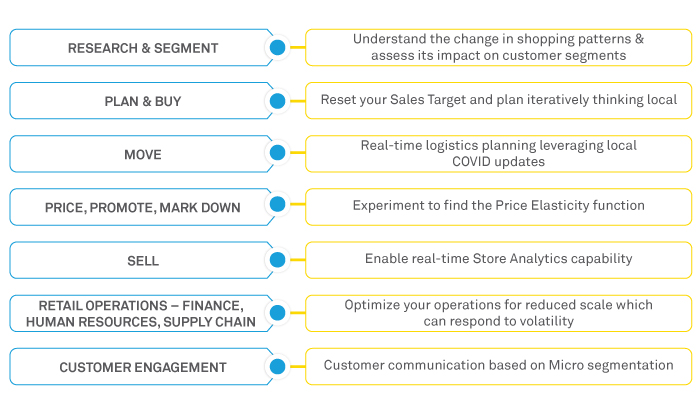 RESEARCH & SEGMENT

Understand the change in shopping patterns & assess its impact on customer segments

PLAN & BUY

Reset your Sales Target and plan iteratively thinking local

MOVE

Real-time logistics planning leveraging local COVID updates

PRICE, PROMOTE, MARK DOWN

Experiment to find the Price Elasticity function

SELL

Enable real-time Store Analytics capability

RETAIL OPERATIONS – FINANCE, HUMAN RESOURCES, SUPPLY CHAIN

Optimize your operations for reduced scale which can respond to volatility

CUSTOMER ENGAGEMENT

Customer communication based on Micro segmentation